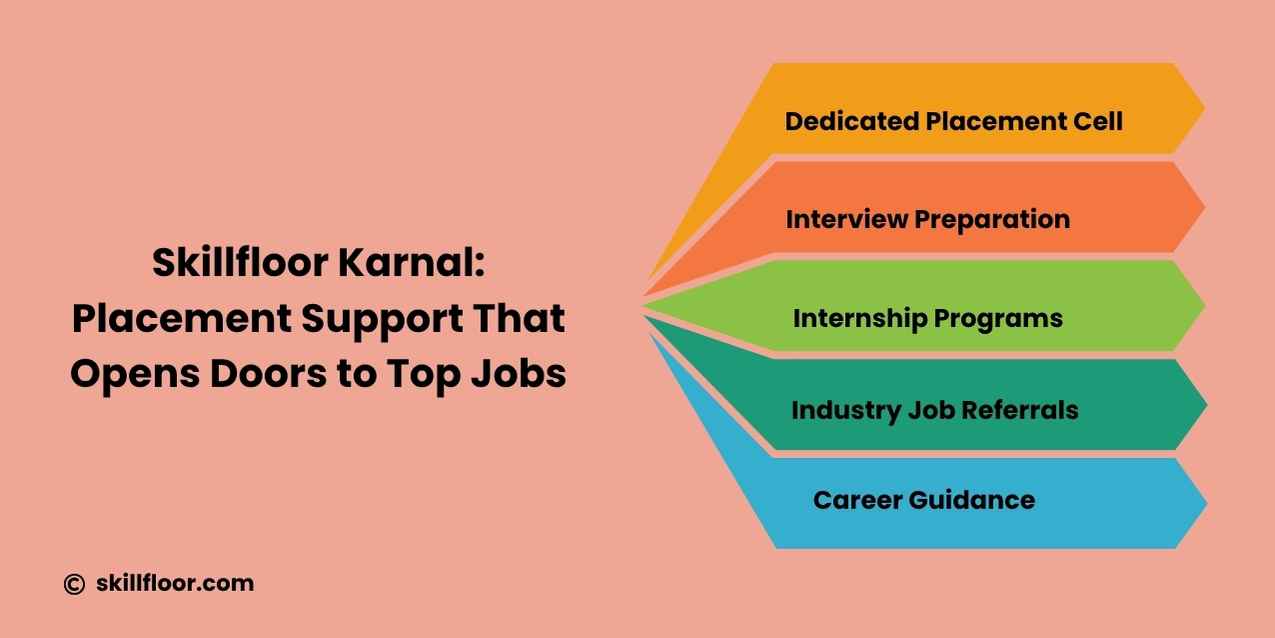 Skillfloor Karnal: Placement Support That Opens Doors to Top Jobs

Dedicated Placement Cell

Interview Preparation

Internship Programs

Industry Job Referrals

Career Guidance

© skillfloor.com